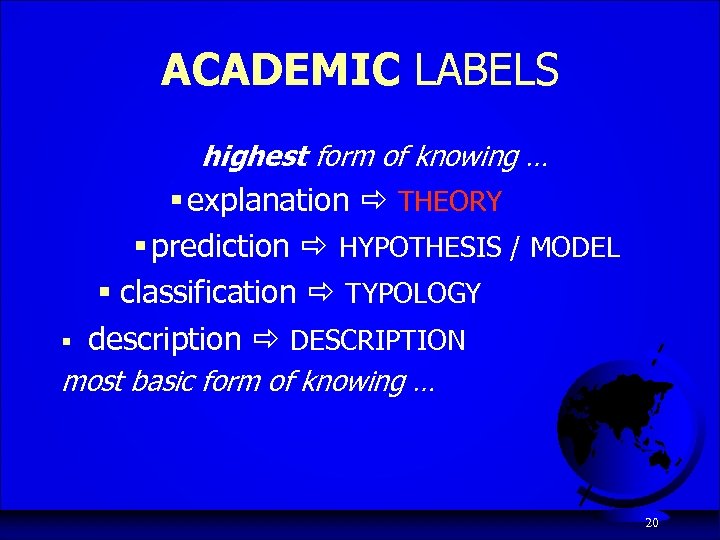 ACADEMIC LABELS

highest form of knowing …

▪ explanation ⇨ THEORY

▪ prediction ⇨ HYPOTHESIS / MODEL

▪ classification ⇨ TYPOLOGY

▪ description ⇨ DESCRIPTION

most basic form of knowing …

20